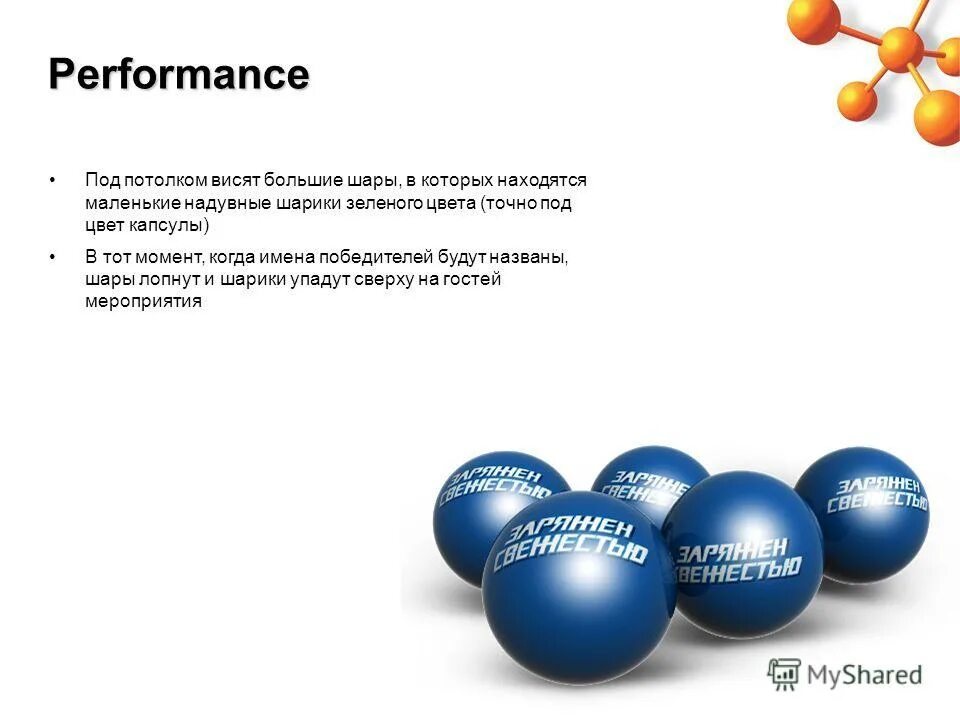 Performance

• Под потолком висят большие шары, в которых находятся маленькие надувные шарики зеленого цвета (точно под цвет капсулы)

• В тот момент, когда имена победителей будут названы, шары лопнут и шарики упадут сверху на гостей мероприятия

ЗАРЯЖЕН СВЕЖЕСТЬЮ

ЗАРЯЖЕН СВЕЖЕСТЬЮ

ЗАРЯЖЕН СВЕЖЕСТЬЮ

ЗАРЯЖЕН СВЕЖЕСТЬЮ

ЗАРЯЖЕН СВЕЖЕСТЬЮ

MyShared